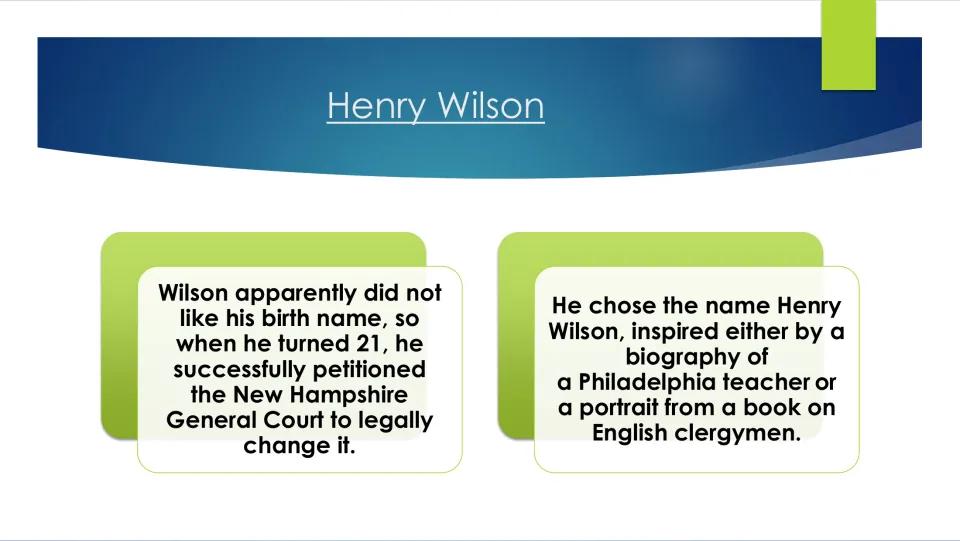 Henry Wilson

Wilson apparently did not like his birth name, so when he turned 21, he successfully petitioned the New Hampshire General Court to legally change it.

He chose the name Henry Wilson, inspired either by a biography of a Philadelphia teacher or a portrait from a book on English clergymen.